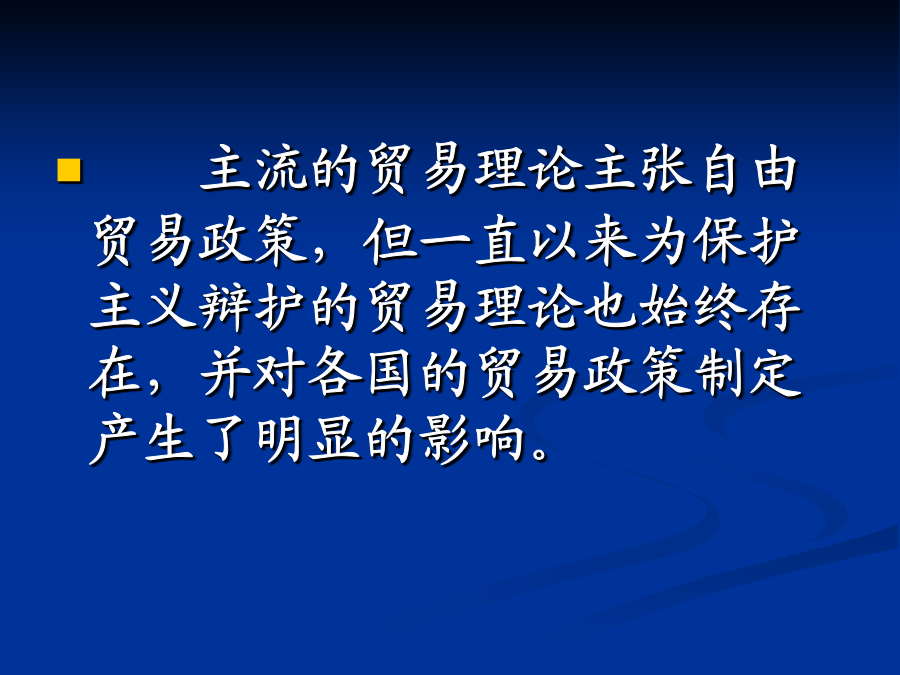 主流的贸易理论主张自由贸易政策，但一直以来为保护主义辩护的贸易理论也始终存在，并对各国的贸易政策制定产生了明显的影响。